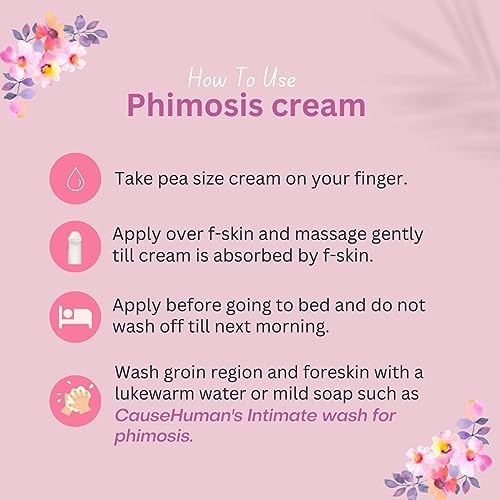 How To Use
Phimosis cream

Take pea size cream on your finger.

Apply over f-skin and massage gently till cream is absorbed by f-skin.

Apply before going to bed and do not wash off till next morning.

Wash groin region and foreskin with a lukewarm water or mild soap such as CauseHuman's Intimate wash for phimosis.